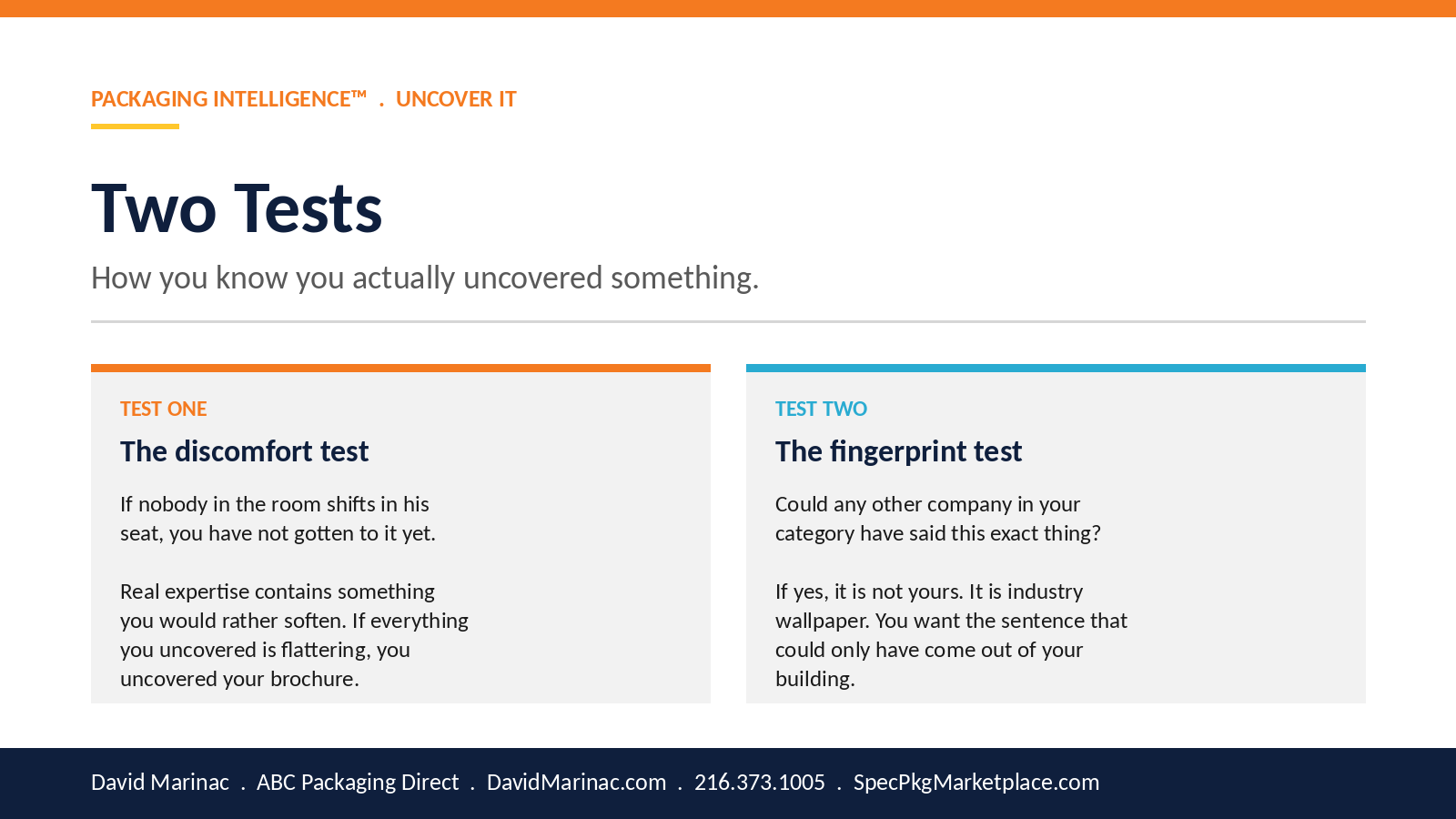 PACKAGING INTELLIGENCE™ . UNCOVER IT

Two Tests

How you know you actually uncovered something.

TEST ONE

The discomfort test

If nobody in the room shifts in his seat, you have not gotten to it yet.

Real expertise contains something you would rather soften. If everything you uncovered is flattering, you uncovered your brochure.

TEST TWO

The fingerprint test

Could any other company in your category have said this exact thing?

If yes, it is not yours. It is industry wallpaper. You want the sentence that could only have come out of your building.

David Marinac . ABC Packaging Direct . DavidMarinac.com . 216.373.1005 . SpecPkgMarketplace.com